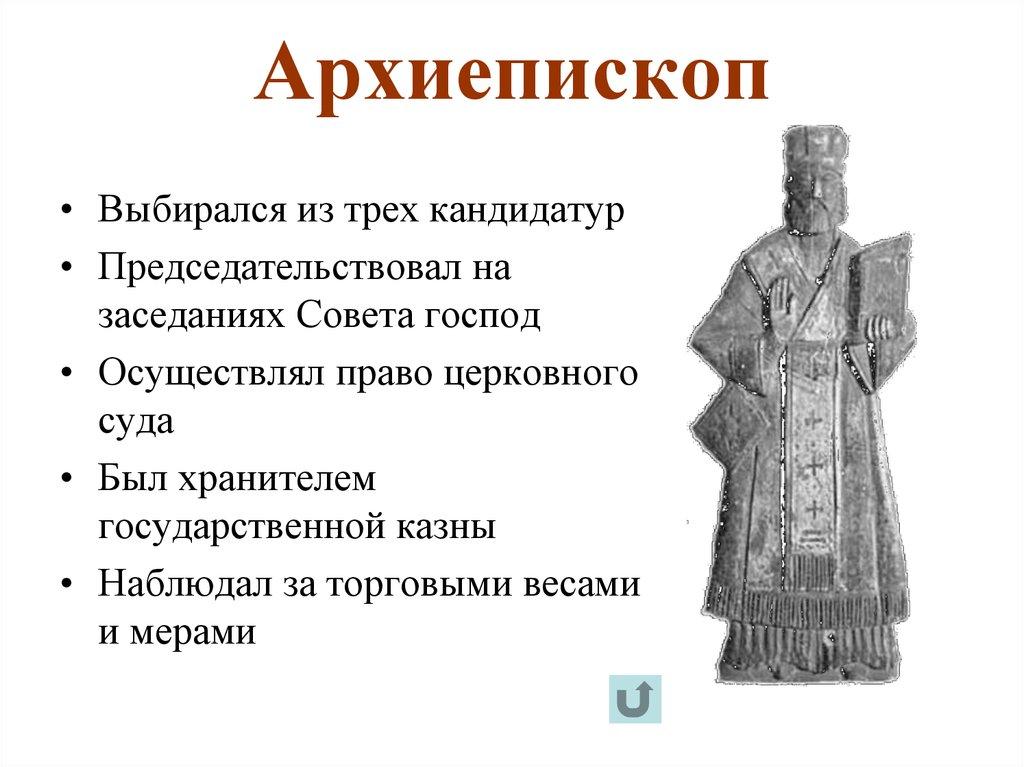 Архиепископ

• Выбирался из трех кандидатур
• Председательствовал на заседаниях Совета господ
• Осуществлял право церковного суда
• Был хранителем государственной казны
• Наблюдал за торговыми весами и мерами